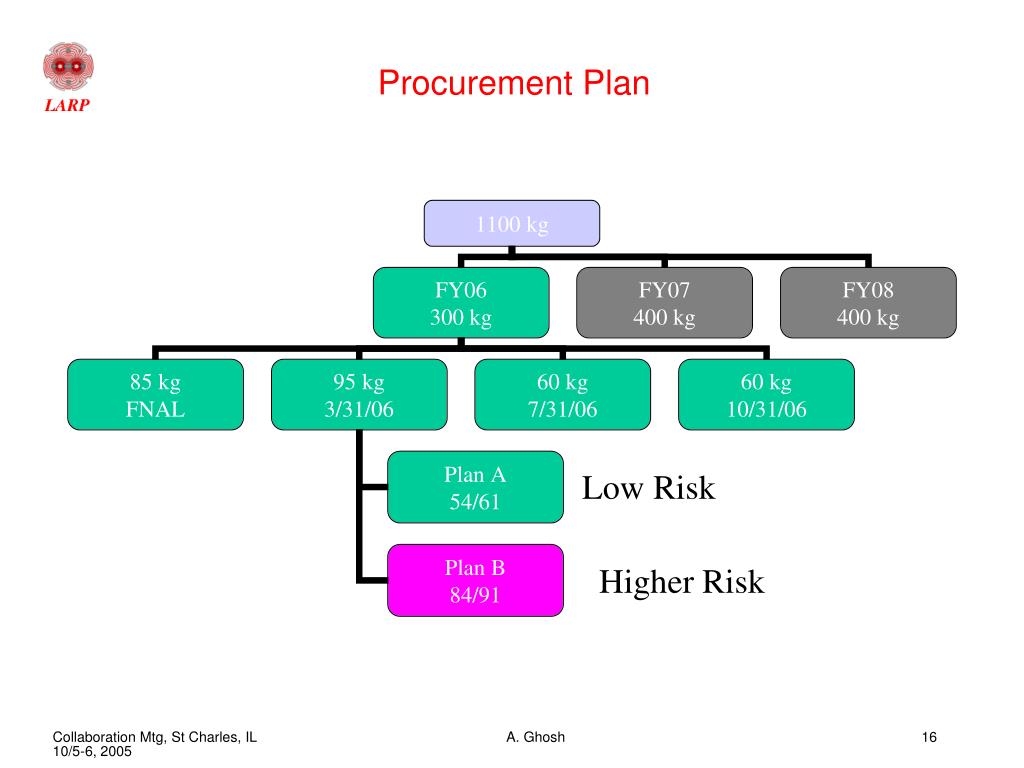 LARP

Procurement Plan

1100 kg

FY06
300 kg

FY07
400 kg

FY08
400 kg

85 kg
FNAL

95 kg
3/31/06

60 kg
7/31/06

60 kg
10/31/06

Plan A
54/61

Low Risk

Plan B
84/91

Higher Risk

Collaboration Mtg, St Charles, IL
10/5-6, 2005

A. Ghosh

16